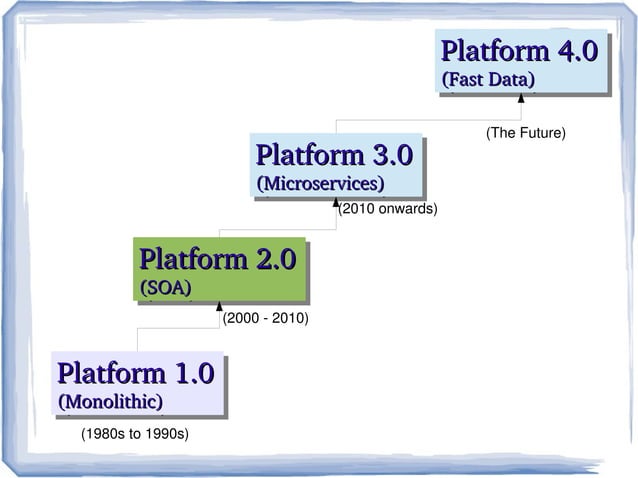 Platform 4.0
(Fast Data)

(The Future)

Platform 3.0
(Microservices)

(2010 onwards)

Platform 2.0
(SOA)

(2000 - 2010)

Platform 1.0
(Monolithic)

(1980s to 1990s)